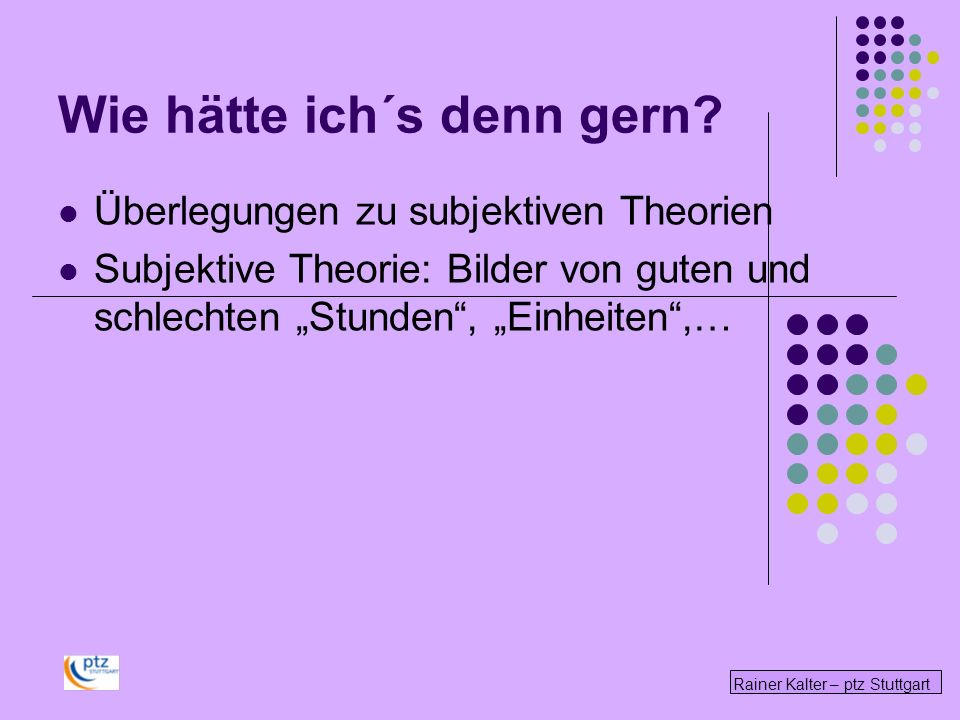 Wie hätte ich´s denn gern?

- Überlegungen zu subjektiven Theorien
- Subjektive Theorie: Bilder von guten und schlechten „Stunden“, „Einheiten“,…

ptz STUTTGART

Rainer Kalter – ptz Stuttgart